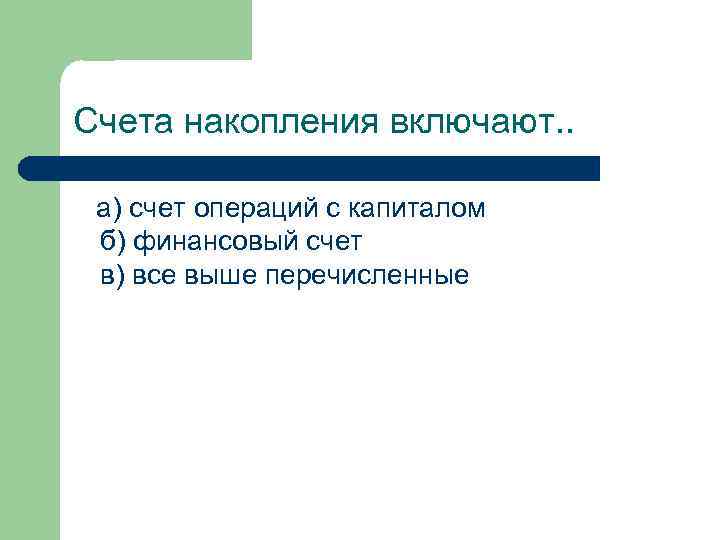 Счета накопления включают..

а) счет операций с капиталом
б) финансовый счет
в) все выше перечисленные